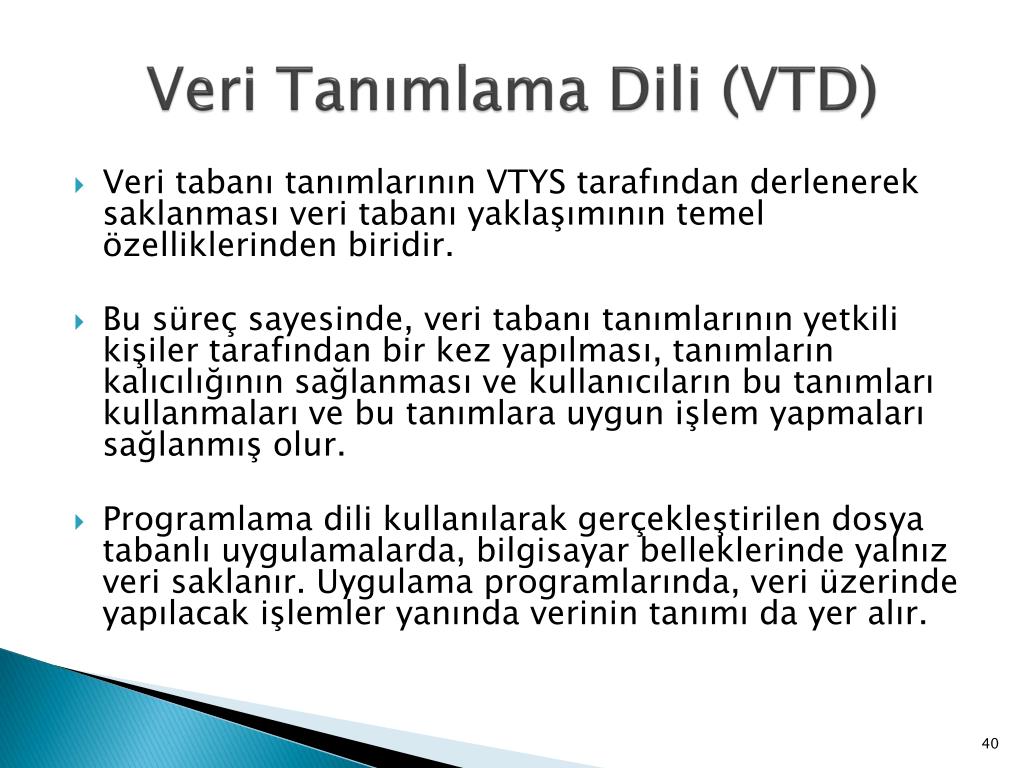 Veri Tanımlama Dili (VTD)

Veri tabanı tanımlarının VTYS tarafından derlenerek saklanması veri tabanı yaklaşımının temel özelliklerinden biridir.

Bu süreç sayesinde, veri tabanı tanımlarının yetkili kişiler tarafından bir kez yapılması, tanımların kalıcılığının sağlanması ve kullanıcıların bu tanımları kullanmaları ve bu tanımlara uygun işlem yapmaları sağlanmış olur.

Programlama dili kullanılarak gerçekleştirilen dosya tabanlı uygulamalarda, bilgisayar belleklerinde yalnız veri saklanır. Uygulama programlarında, veri üzerinde yapılacak işlemler yanında verinin tanımı da yer alır.

40